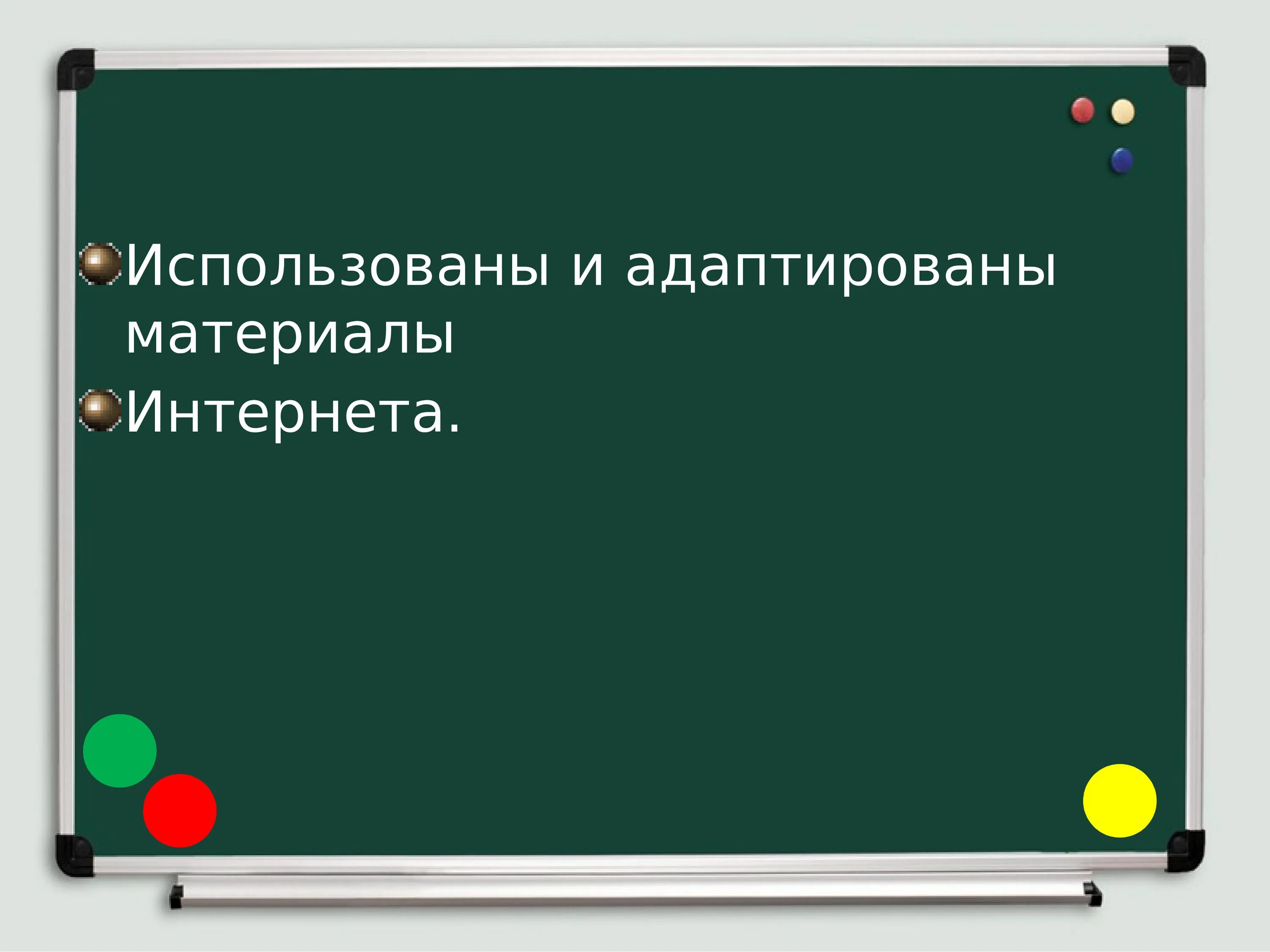 Использованы и адаптированы материалы

Интернета.